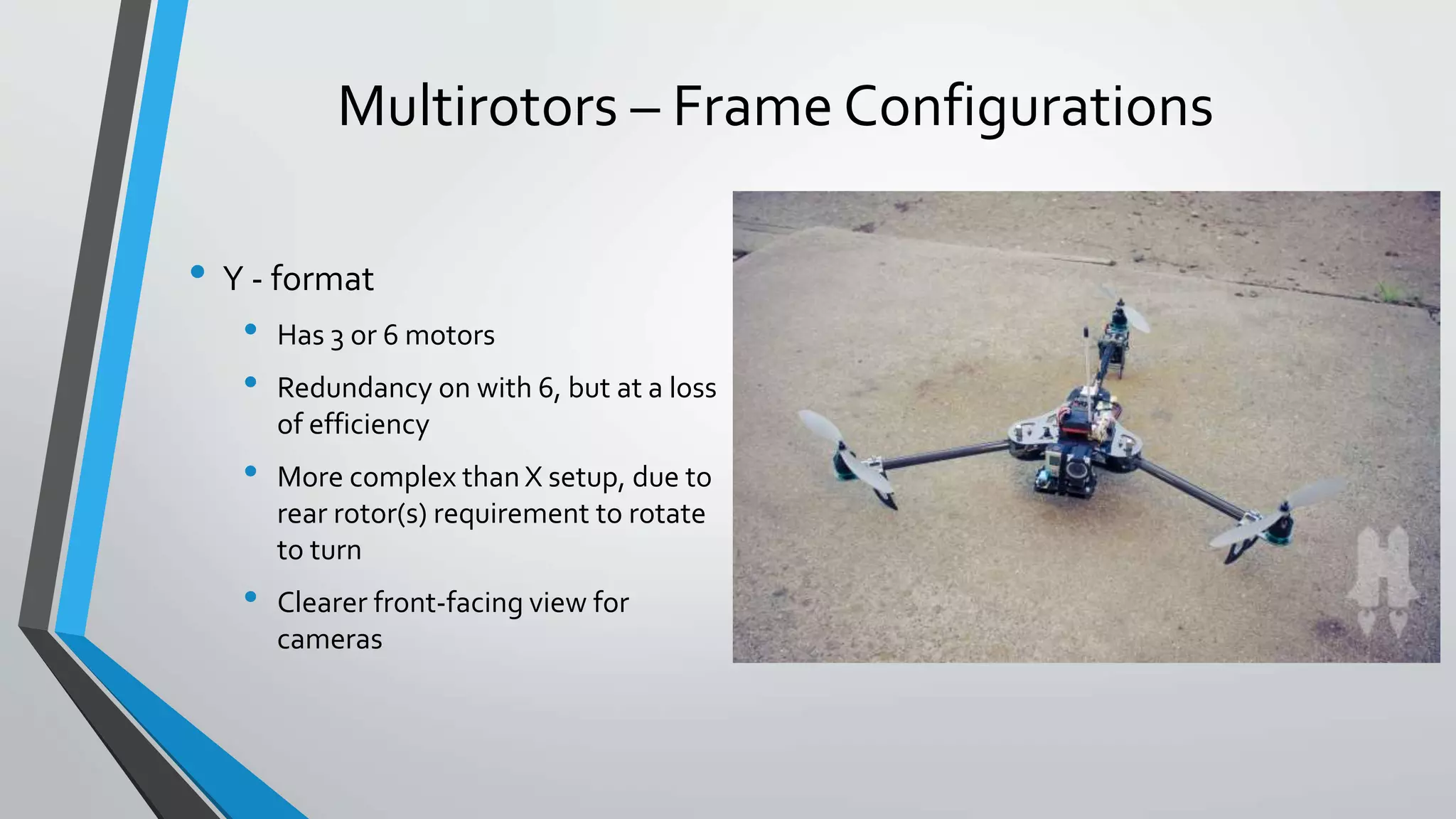 Multirotors – Frame Configurations

• Y - format
  • Has 3 or 6 motors
  • Redundancy on with 6, but at a loss of efficiency
  • More complex than X setup, due to rear rotor(s) requirement to rotate to turn
  • Clearer front-facing view for cameras